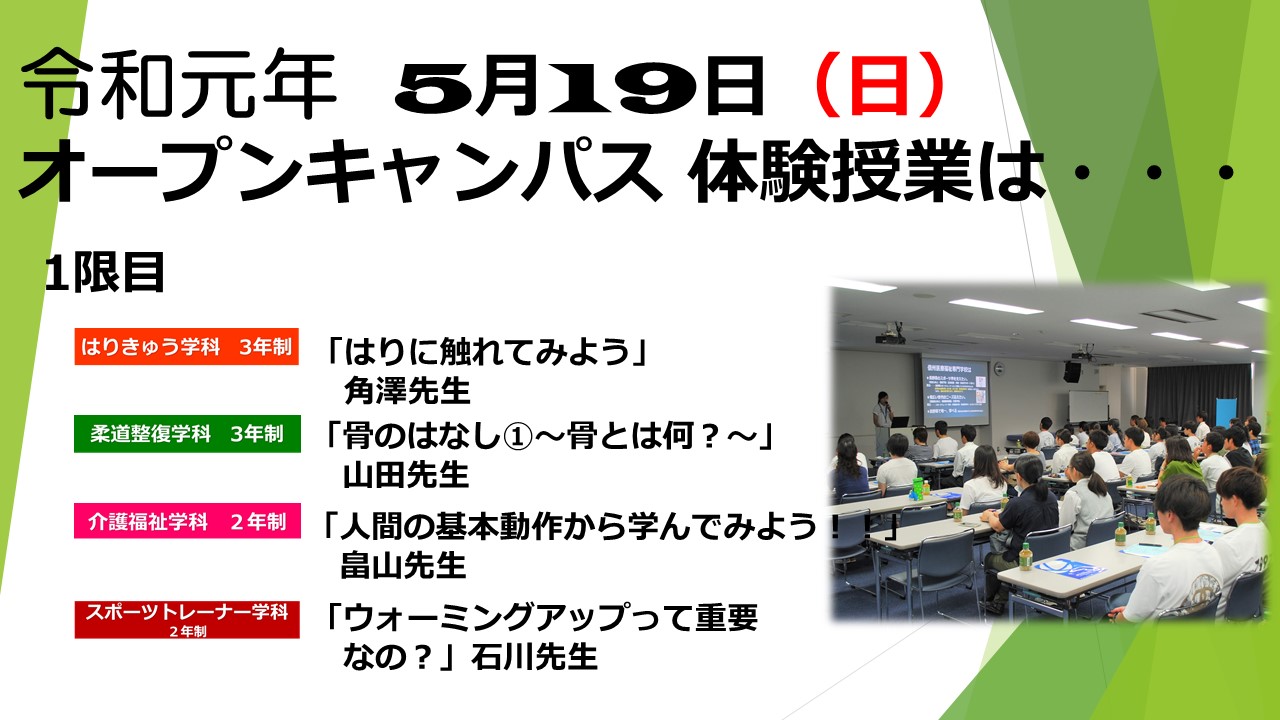 令和元年　5月19日（日）
オープンキャンパス 体験授業は・・・

1限目

はりきゅう学科　3年制
「はりに触れてみよう」
角澤先生

柔道整復学科　3年制
「骨のはなし①～骨とは何？～」
山田先生

介護福祉学科　２年制
「人間の基本動作から学んでみよう！！」
畠山先生

スポーツトレーナー学科
２年制
「ウォーミングアップって重要なの？」石川先生